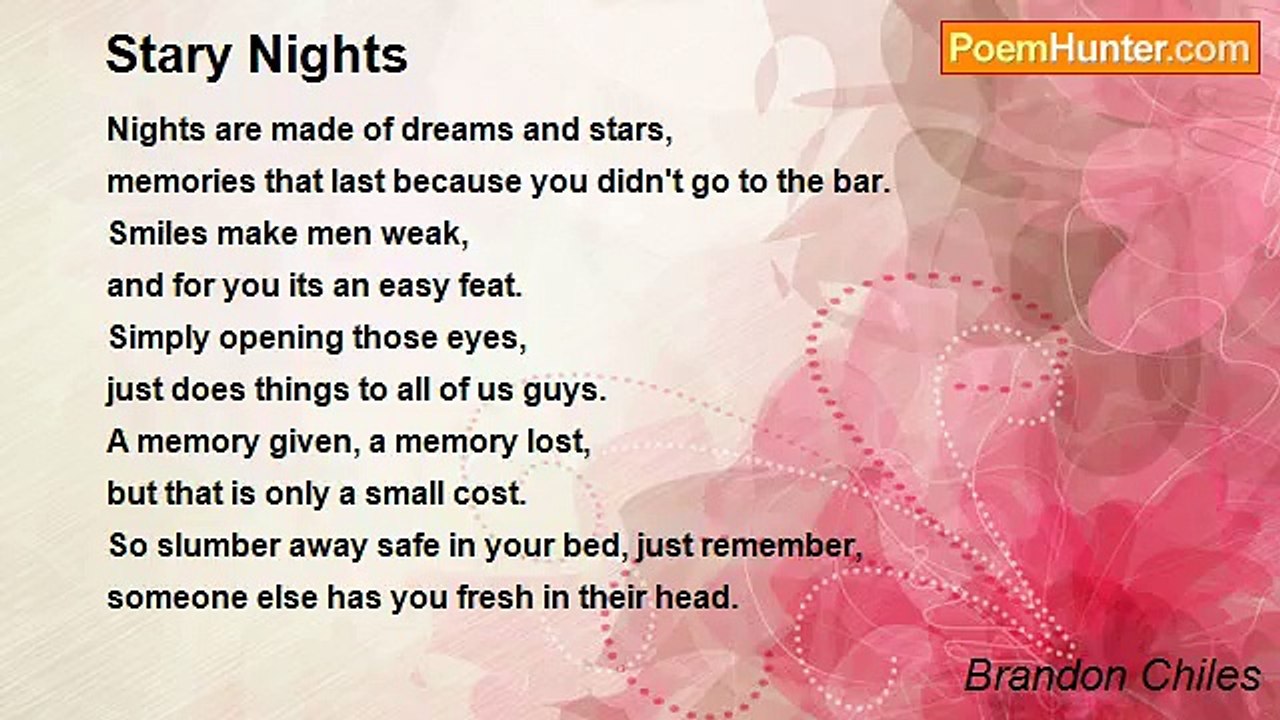 Stary Nights

PoemHunter.com

Nights are made of dreams and stars,
memories that last because you didn't go to the bar.
Smiles make men weak,
and for you its an easy feat.
Simply opening those eyes,
just does things to all of us guys.
A memory given, a memory lost,
but that is only a small cost.
So slumber away safe in your bed, just remember,
someone else has you fresh in their head.

Brandon Chiles